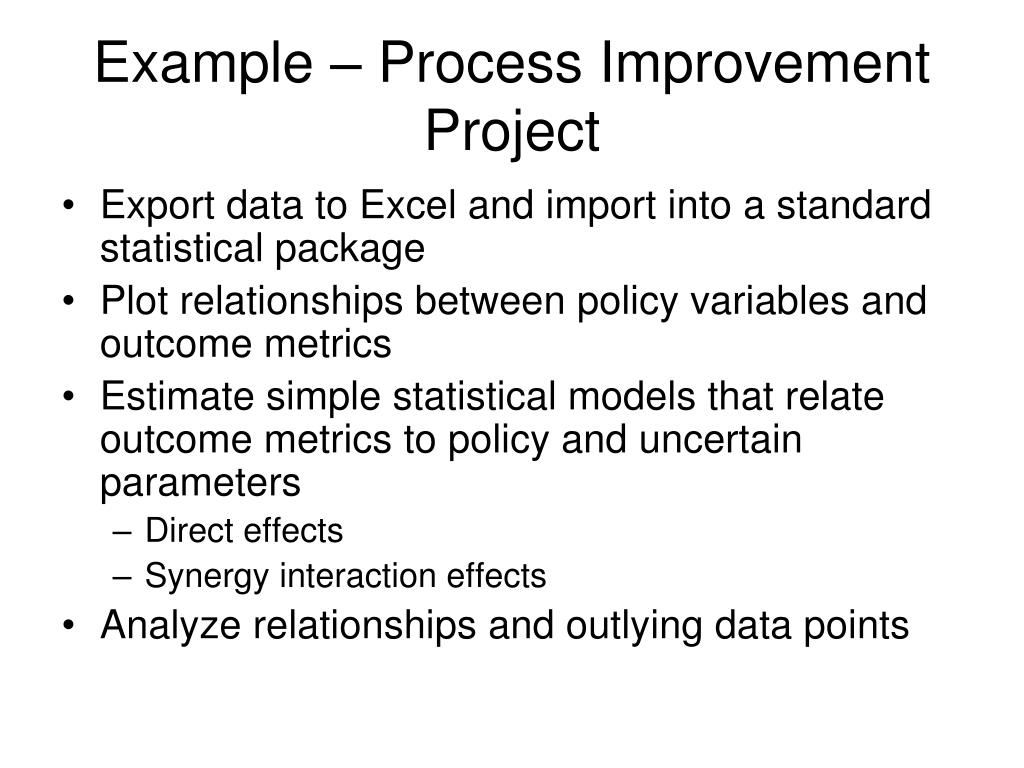 Example – Process Improvement Project

• Export data to Excel and import into a standard statistical package
• Plot relationships between policy variables and outcome metrics
• Estimate simple statistical models that relate outcome metrics to policy and uncertain parameters
– Direct effects
– Synergy interaction effects
• Analyze relationships and outlying data points